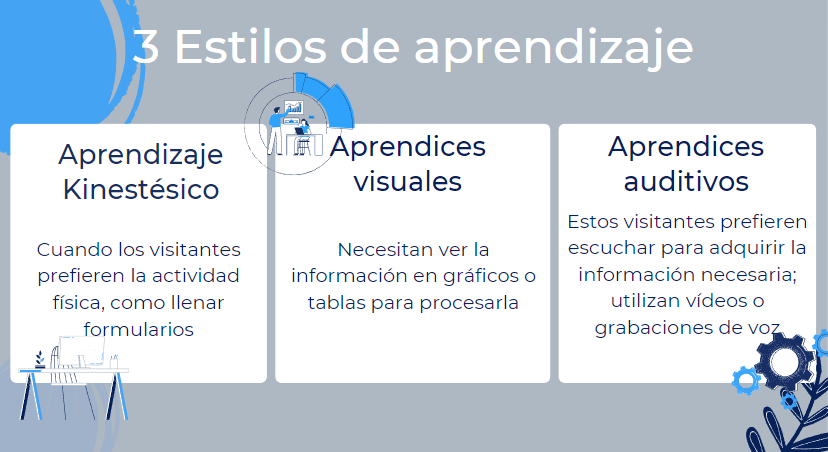 3 Estilos de aprendizaje

Aprendizaje Kinestésico

Cuando los visitantes prefieren la actividad física, como llenar formularios

Aprendices visuales

Necesitan ver la información en gráficos o tablas para procesarla

Aprendices auditivos

Estos visitantes prefieren escuchar para adquirir la información necesaria; utilizan vídeos o grabaciones de voz